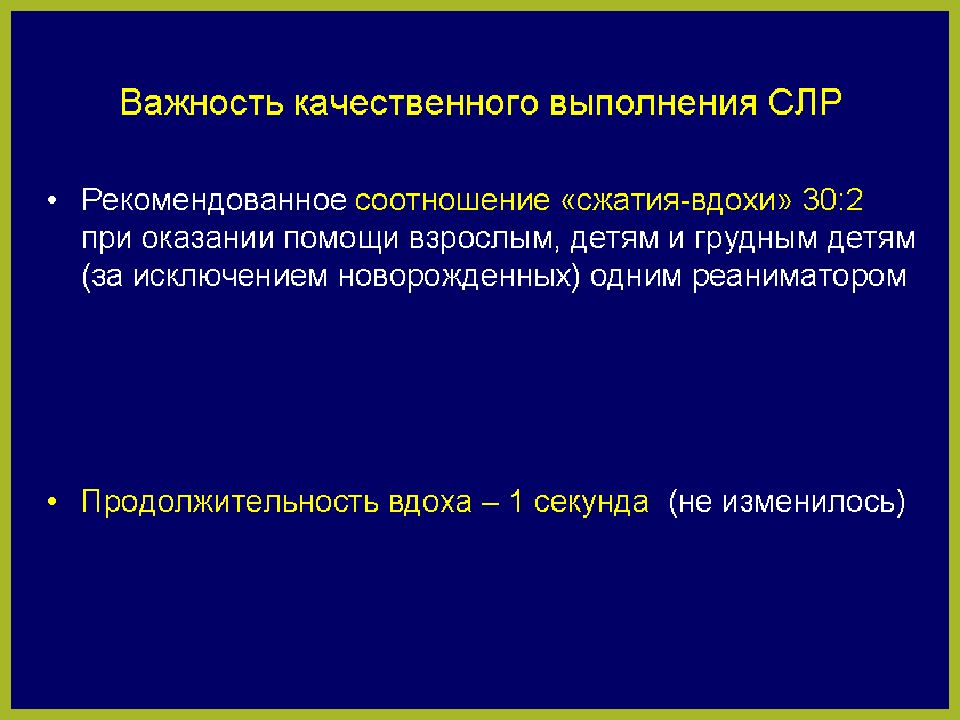 Важность качественного выполнения СЛР

• Рекомендованное соотношение «сжатия-вдохи» 30:2 при оказании помощи взрослым, детям и грудным детям (за исключением новорожденных) одним реаниматором

• Продолжительность вдоха – 1 секунда (не изменилось)